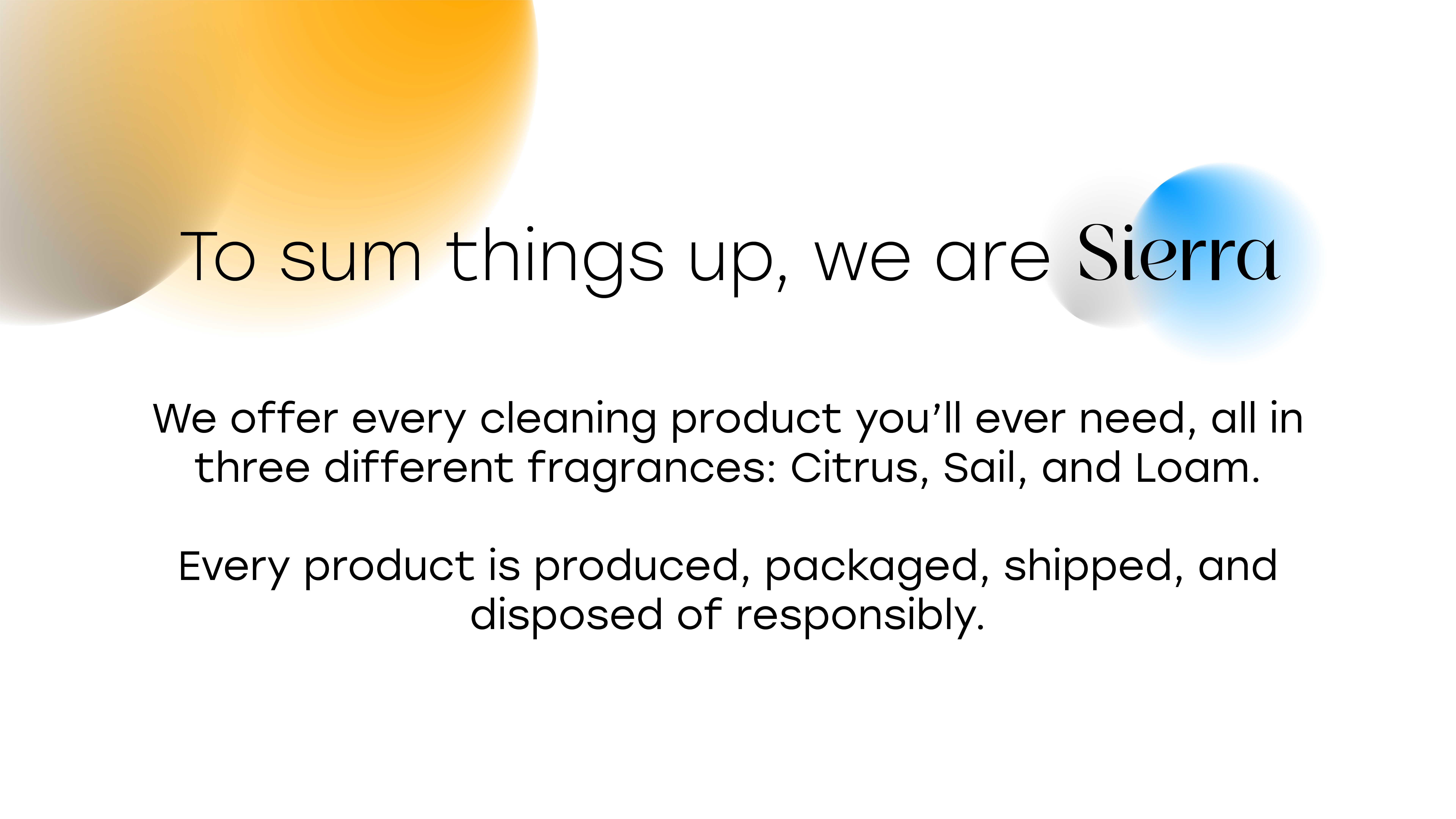 To sum things up, we are Sierra

We offer every cleaning product you’ll ever need, all in three different fragrances: Citrus, Sail, and Loam.

Every product is produced, packaged, shipped, and disposed of responsibly.